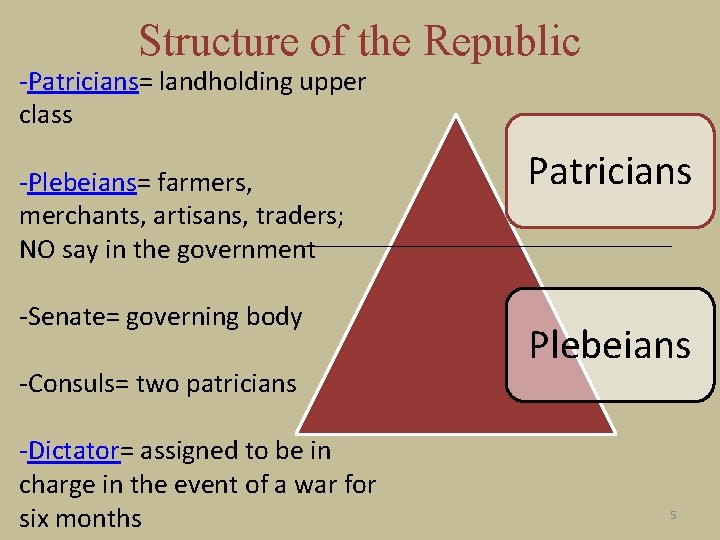 Structure of the Republic

-Patricians= landholding upper class

-Plebeians= farmers, merchants, artisans, traders; NO say in the government

-Senate= governing body

-Consuls= two patricians

-Dictator= assigned to be in charge in the event of a war for six months

Patricians

Plebeians

5